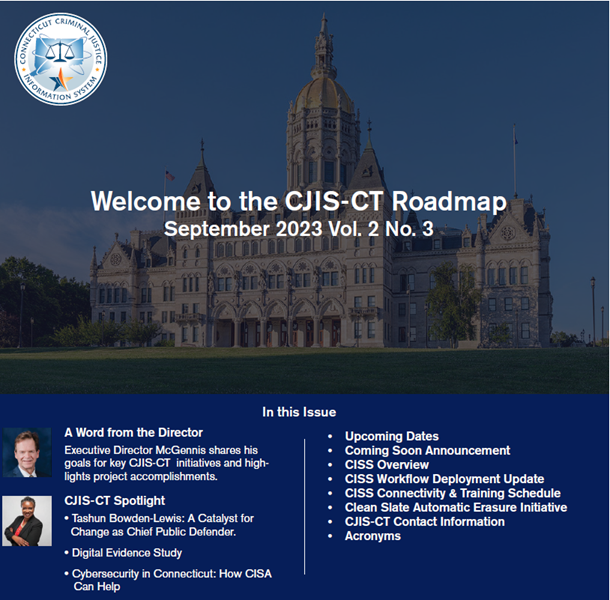 CONNECTICUT CRIMINAL JUSTICE INFORMATION SYSTEM

Welcome to the CJIS-CT Roadmap
September 2023 Vol. 2 No. 3

In this Issue

A Word from the Director
Executive Director McGennis shares his goals for key CJIS-CT initiatives and highlights project accomplishments.

CJIS-CT Spotlight
• Tashun Bowden-Lewis: A Catalyst for Change as Chief Public Defender.
• Digital Evidence Study
• Cybersecurity in Connecticut: How CISA Can Help

• Upcoming Dates
• Coming Soon Announcement
• CISS Overview
• CISS Workflow Deployment Update
• CISS Connectivity & Training Schedule
• Clean Slate Automatic Erasure Initiative
• CJIS-CT Contact Information
• Acronyms